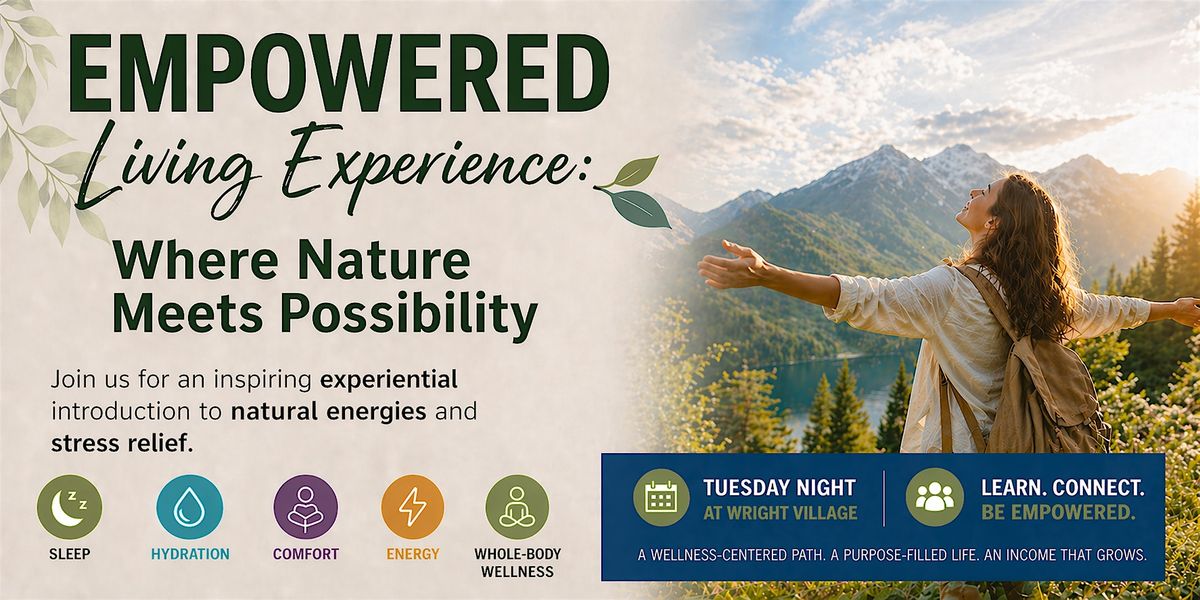 EMPOWERED
Living Experience:
Where Nature Meets Possibility

Join us for an inspiring experiential introduction to natural energies and stress relief.

SLEEP
HYDRATION
COMFORT
ENERGY
WHOLE-BODY WELLNESS

TUESDAY NIGHT
AT WRIGHT VILLAGE

LEARN. CONNECT.
BE EMPOWERED.

A WELLNESS-CENTERED PATH. A PURPOSE-FILLED LIFE. AN INCOME THAT GROWS.